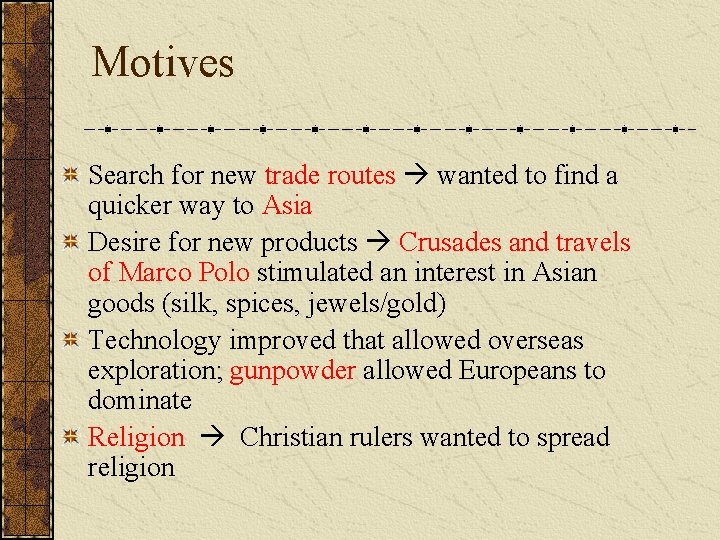 Motives

Search for new trade routes → wanted to find a quicker way to Asia

Desire for new products → Crusades and travels of Marco Polo stimulated an interest in Asian goods (silk, spices, jewels/gold)

Technology improved that allowed overseas exploration; gunpowder allowed Europeans to dominate

Religion → Christian rulers wanted to spread religion